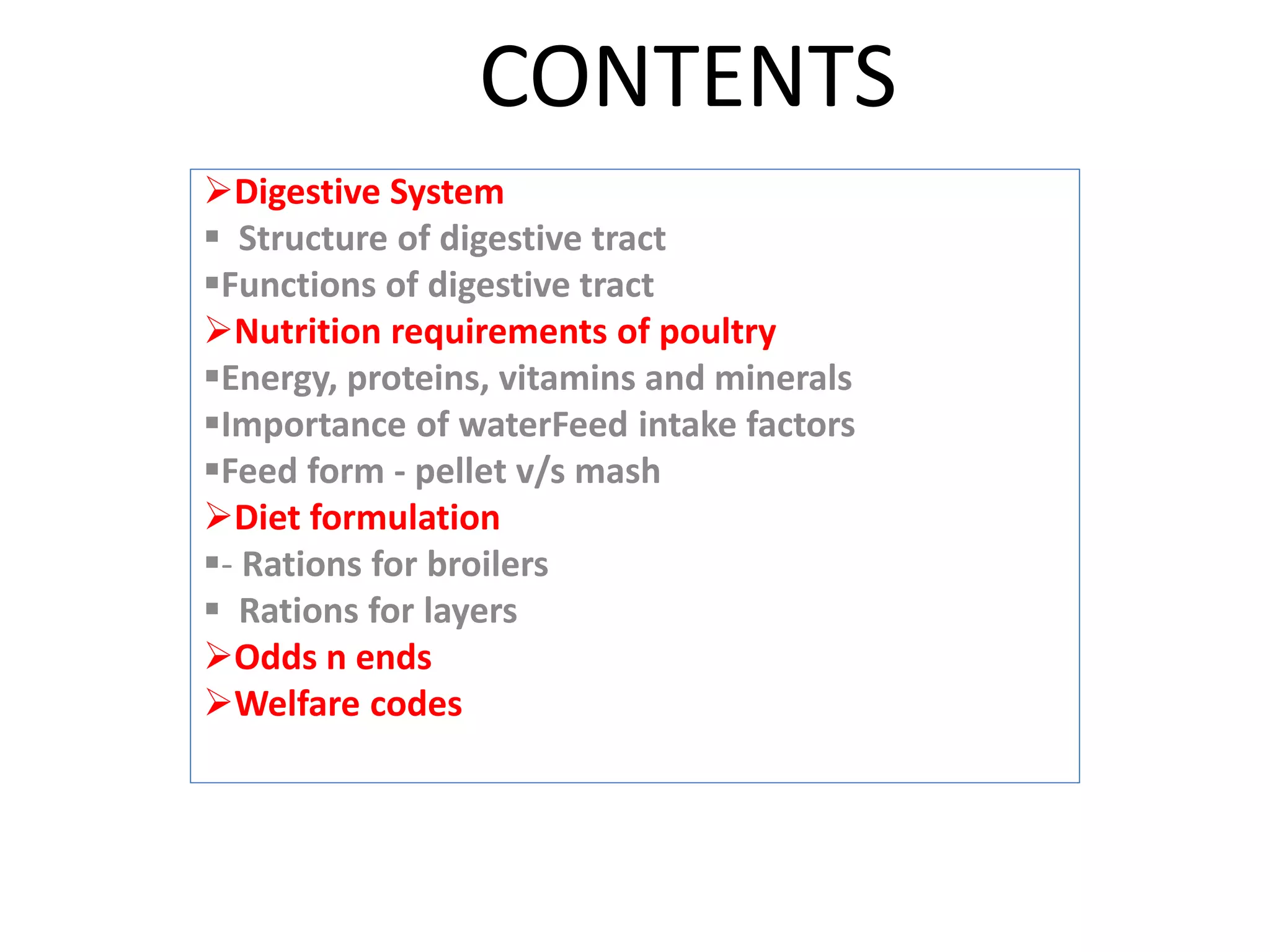 CONTENTS

➢Digestive System
▪ Structure of digestive tract
▪Functions of digestive tract
➢Nutrition requirements of poultry
▪Energy, proteins, vitamins and minerals
▪Importance of waterFeed intake factors
▪Feed form - pellet v/s mash
➢Diet formulation
▪- Rations for broilers
▪ Rations for layers
➢Odds n ends
➢Welfare codes